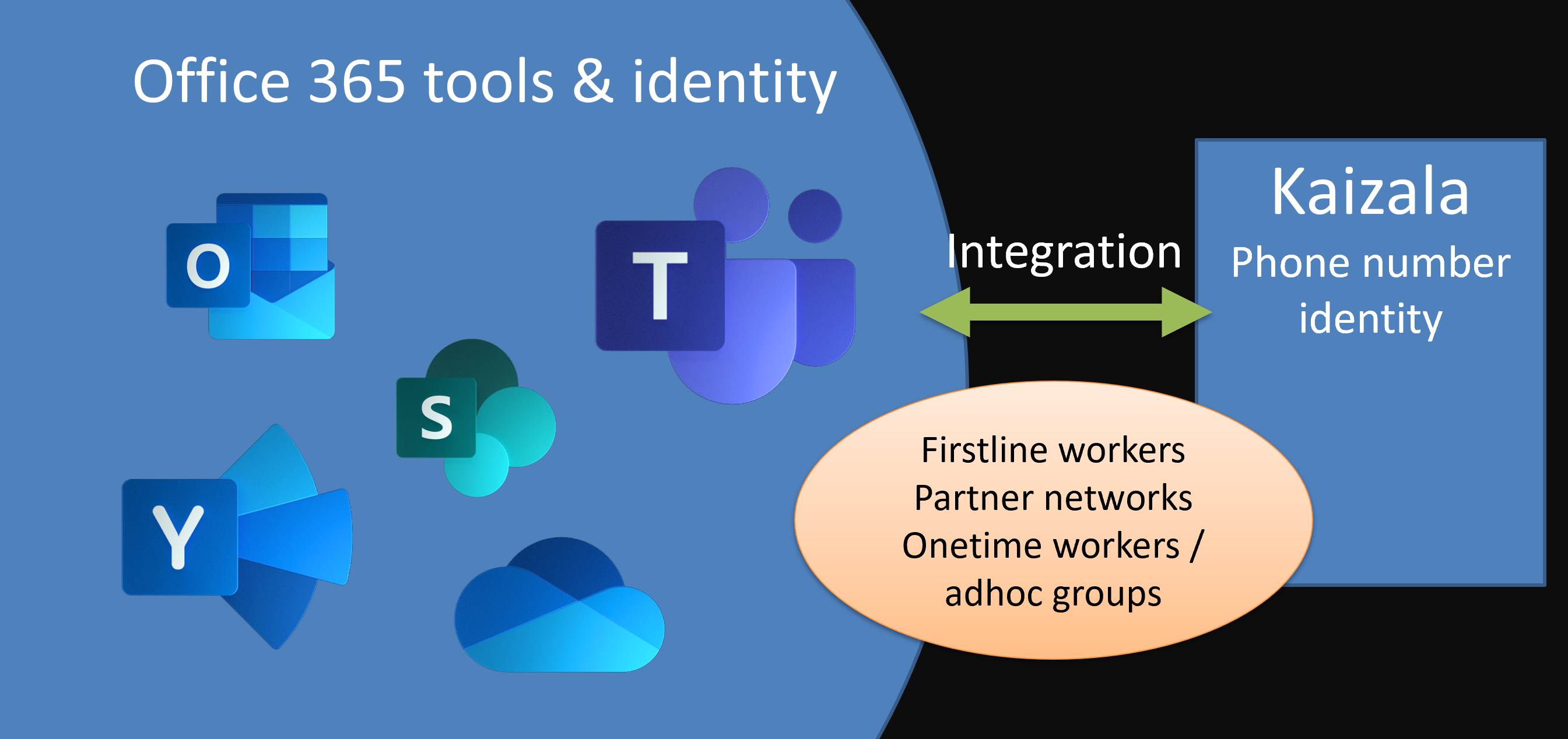 Office 365 tools & identity

O

T

S

Y

Integration

Kaizala
Phone number identity

Firstline workers
Partner networks
Onetime workers / adhoc groups